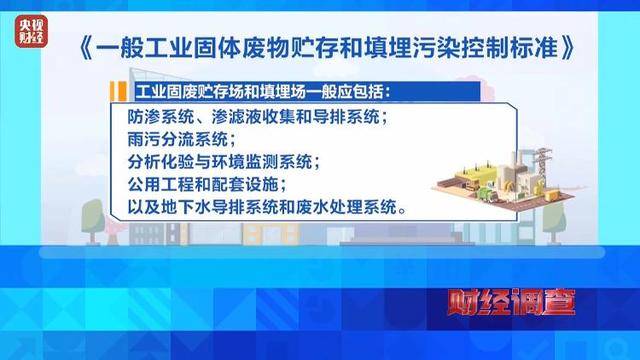 央视财经

《一般工业固体废物贮存和填埋污染控制标准》

工业固废贮存场和填埋场一般应包括：

防渗系统、渗滤液收集和导排系统；
雨污分流系统；
分析化验与环境监测系统；
公用工程和配套设施；
以及地下水导排系统和废水处理系统。

财经调查